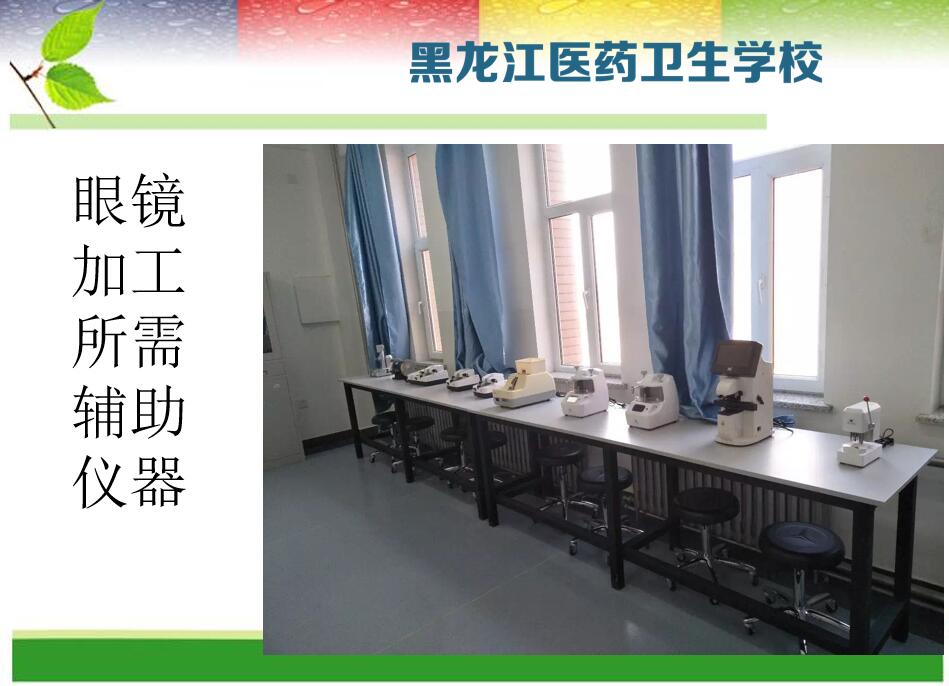 黑龙江医药卫生学校

眼镜加工所需辅助仪器